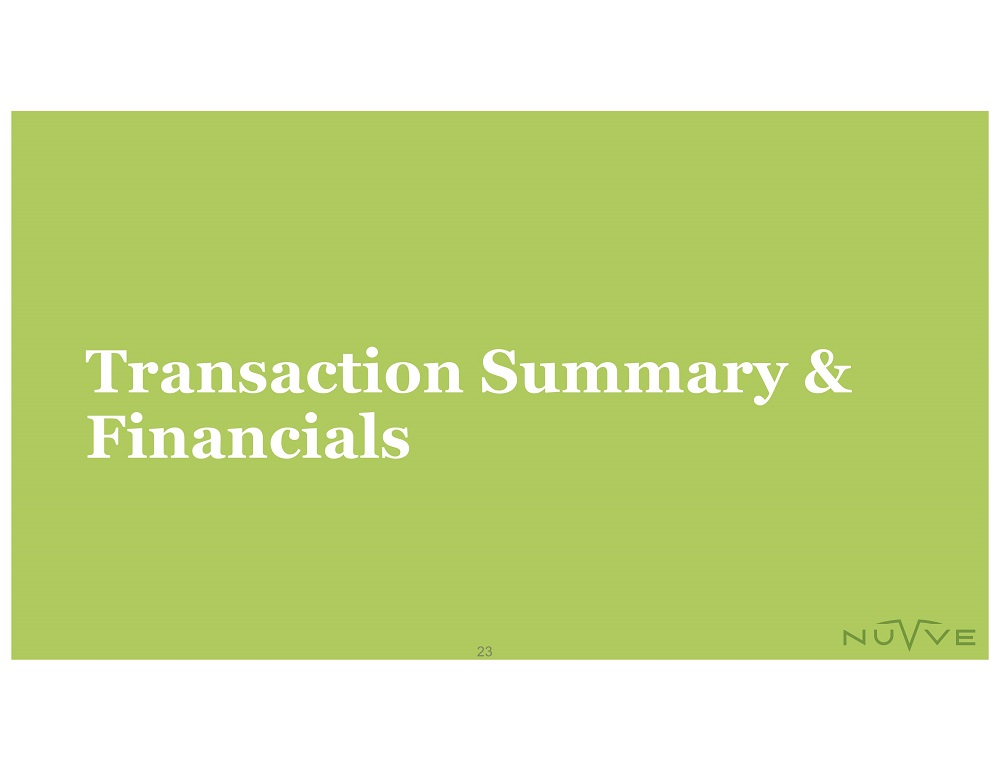 Transaction Summary & Financials

23

NUVVE